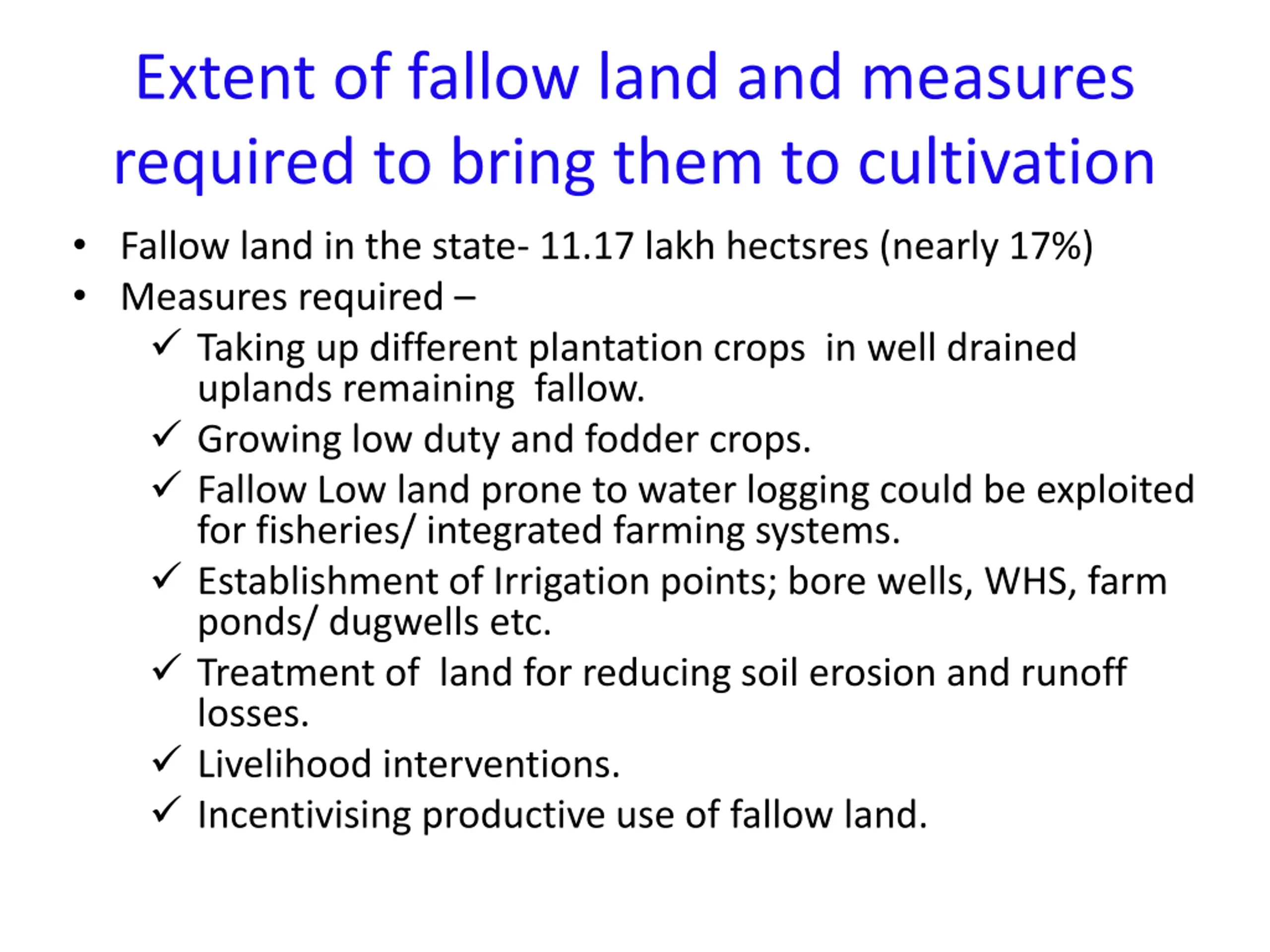 Extent of fallow land and measures required to bring them to cultivation

• Fallow land in the state- 11.17 lakh hectsres (nearly 17%)
• Measures required –
✓ Taking up different plantation crops in well drained uplands remaining fallow.
✓ Growing low duty and fodder crops.
✓ Fallow Low land prone to water logging could be exploited for fisheries/ integrated farming systems.
✓ Establishment of Irrigation points; bore wells, WHS, farm ponds/ dugwells etc.
✓ Treatment of land for reducing soil erosion and runoff losses.
✓ Livelihood interventions.
✓ Incentivising productive use of fallow land.